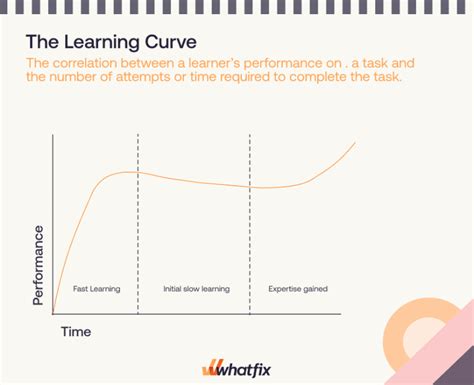 The Learning Curve

The correlation between a learner's performance on , a task and the number of attempts or time required to complete the task.

Performance

Fast Learning

Initial slow learning

Expertise gained

Time

whatfix